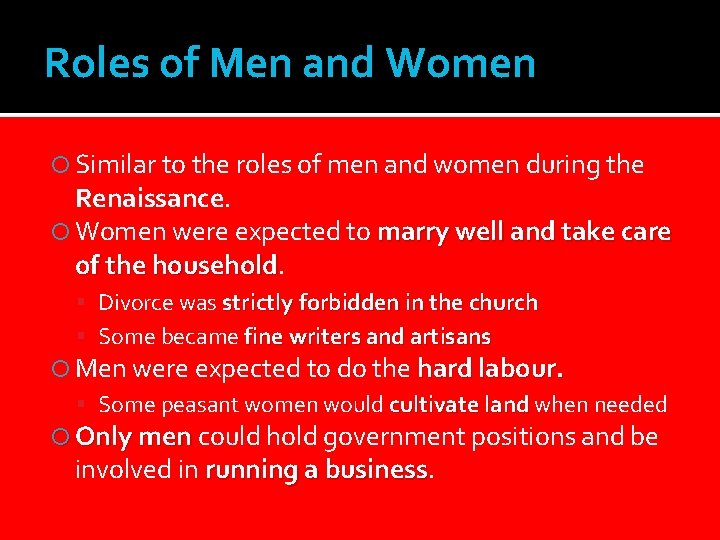 Roles of Men and Women

Similar to the roles of men and women during the Renaissance.

Women were expected to marry well and take care of the household.

Divorce was strictly forbidden in the church

Some became fine writers and artisans

Men were expected to do the hard labour.

Some peasant women would cultivate land when needed

Only men could hold government positions and be involved in running a business.